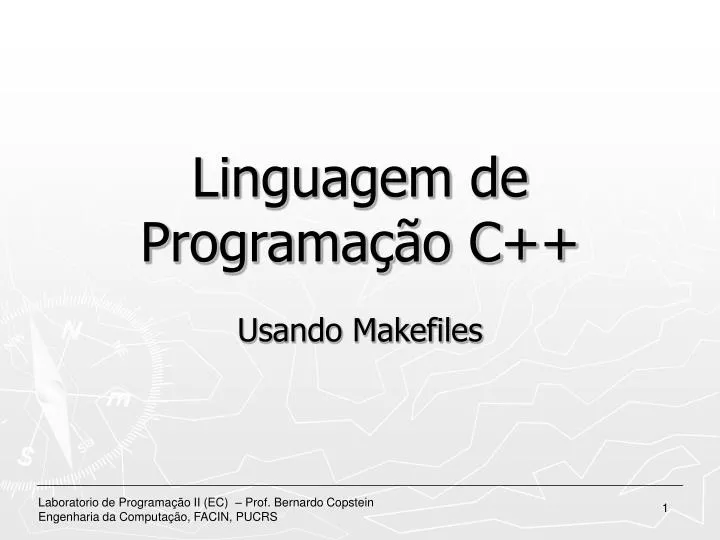 Linguagem de Programação C++

Usando Makefiles

Laboratorio de Programação II (EC) – Prof. Bernardo Copstein
Engenharia da Computação, FACIN, PUCRS

1